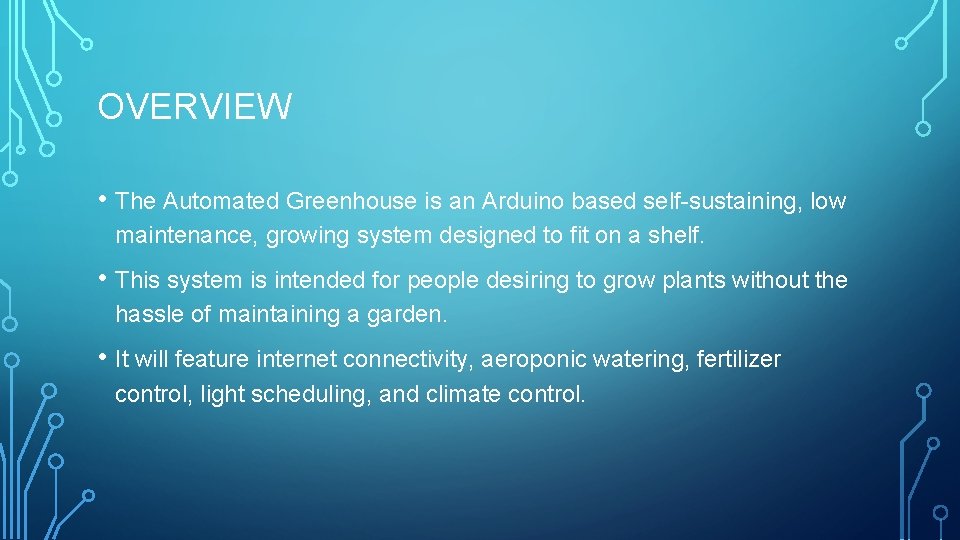 OVERVIEW

• The Automated Greenhouse is an Arduino based self-sustaining, low maintenance, growing system designed to fit on a shelf.

• This system is intended for people desiring to grow plants without the hassle of maintaining a garden.

• It will feature internet connectivity, aeroponic watering, fertilizer control, light scheduling, and climate control.